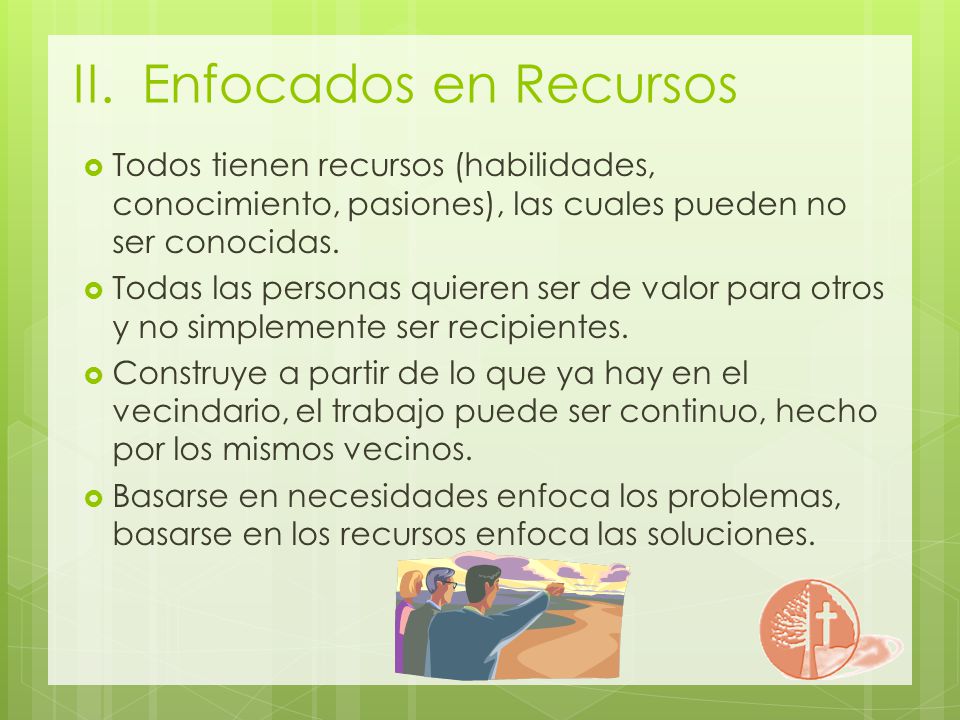 II. Enfocados en Recursos

Todos tienen recursos (habilidades, conocimiento, pasiones), las cuales pueden no ser conocidas.

Todas las personas quieren ser de valor para otros y no simplemente ser recipientes.

Construye a partir de lo que ya hay en el vecindario, el trabajo puede ser continuo, hecho por los mismos vecinos.

Basarse en necesidades enfoca los problemas, basarse en los recursos enfoca las soluciones.